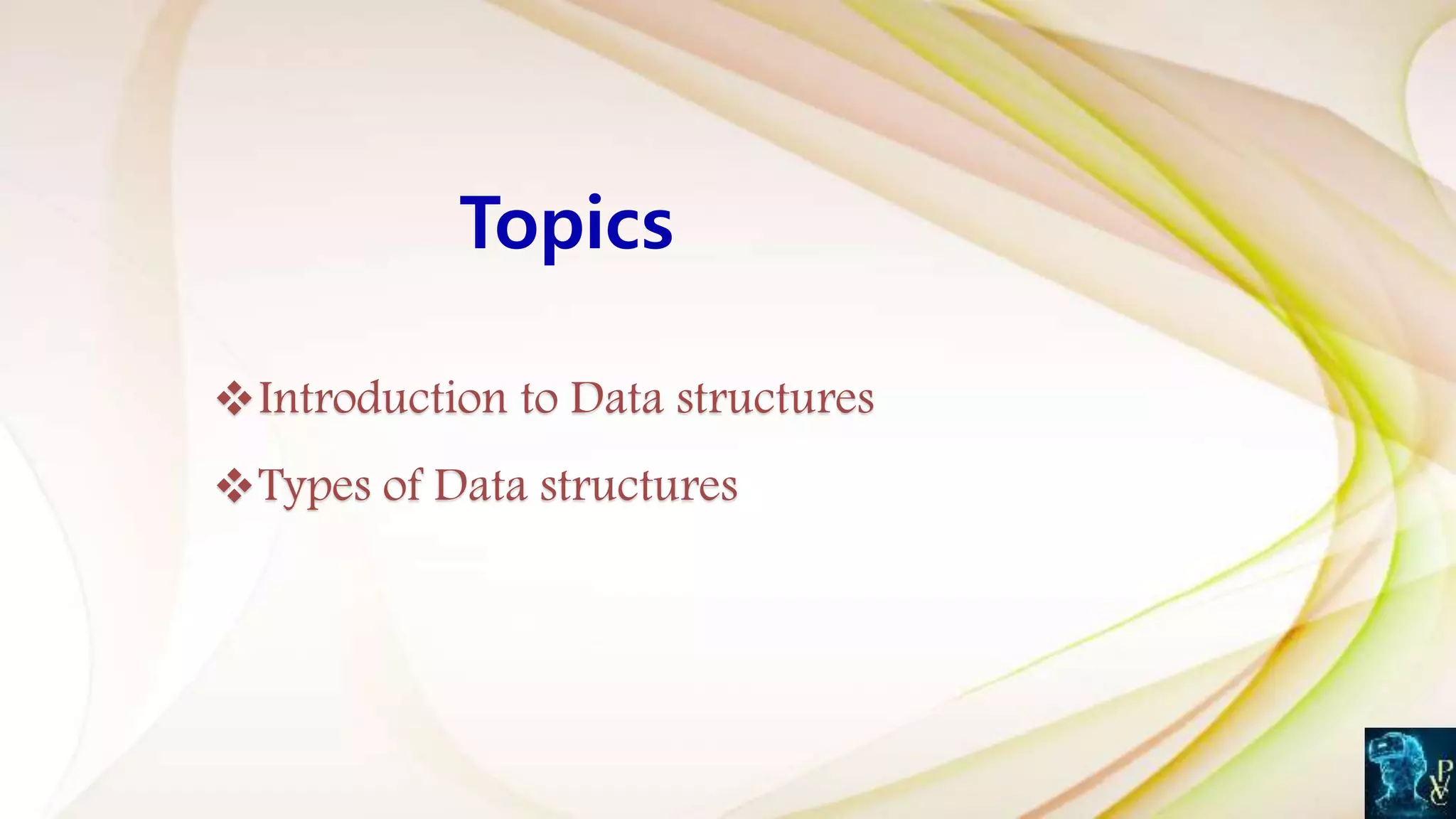 Topics

❖Introduction to Data structures

❖Types of Data structures

PVC